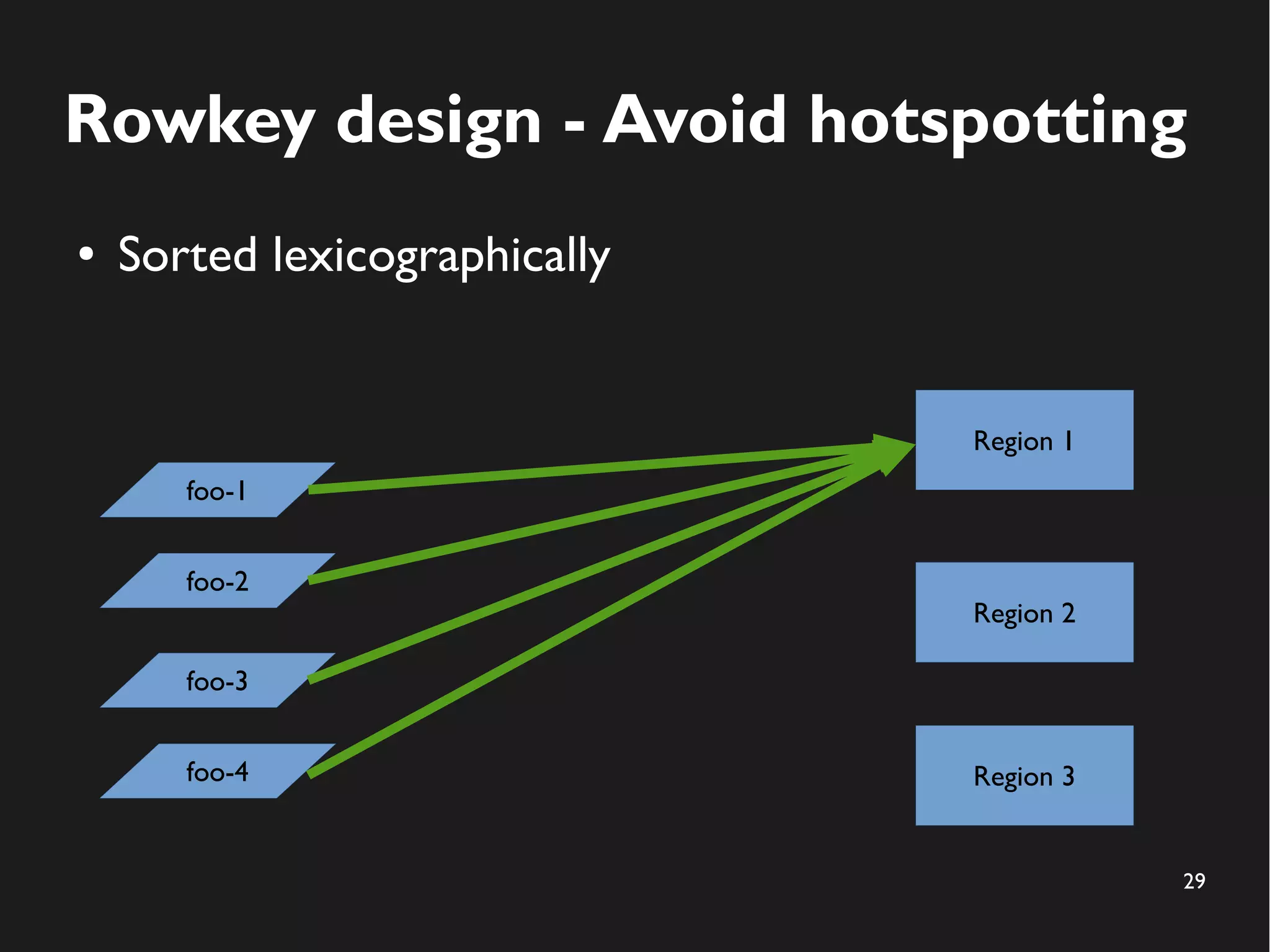 Rowkey design - Avoid hotspotting

• Sorted lexicographically

foo-1

foo-2

foo-3

foo-4

Region 1

Region 2

Region 3

29